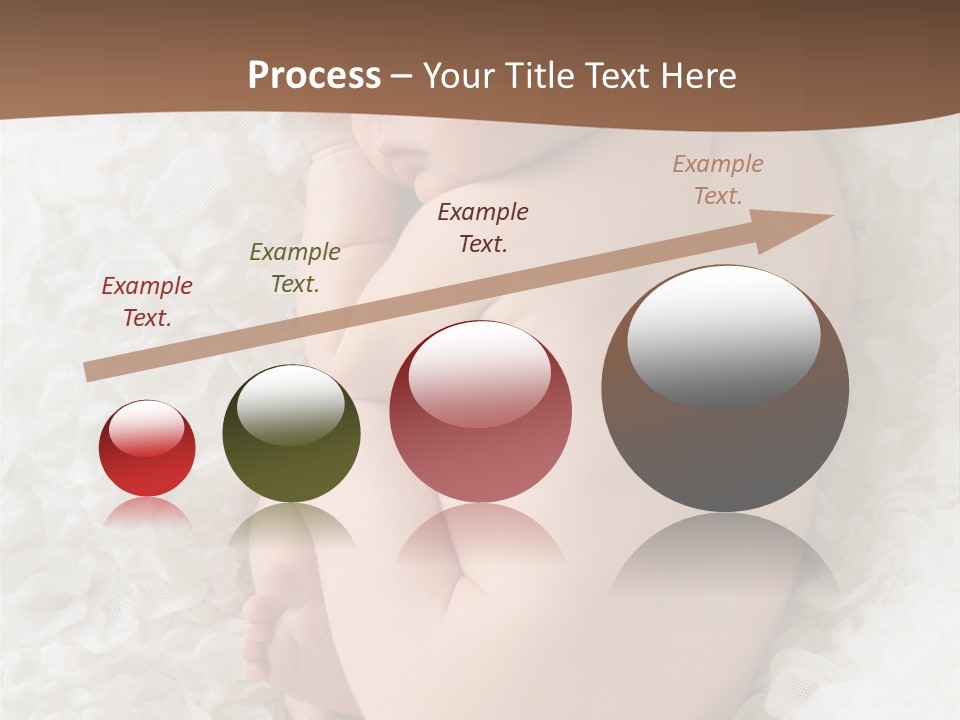 Process – Your Title Text Here

Example Text.

Example Text.

Example Text.

Example Text.